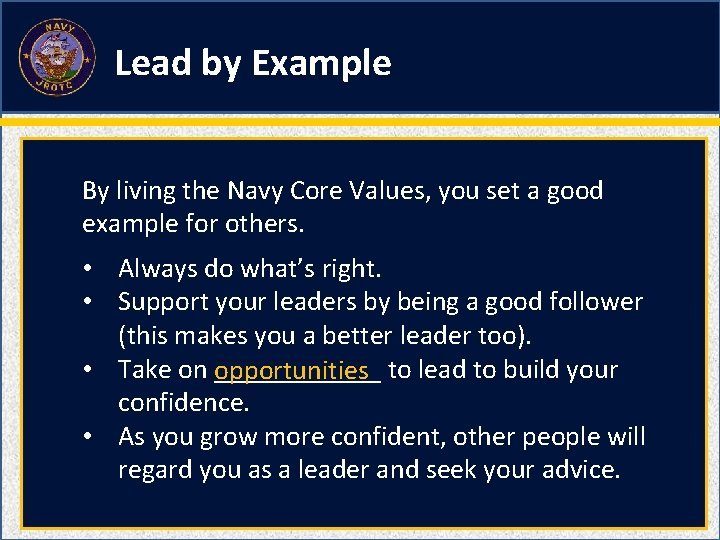 NAVY
JROTC

Lead by Example

By living the Navy Core Values, you set a good example for others.

• Always do what's right.
• Support your leaders by being a good follower (this makes you a better leader too).
• Take on opportunities to lead to build your confidence.
• As you grow more confident, other people will regard you as a leader and seek your advice.